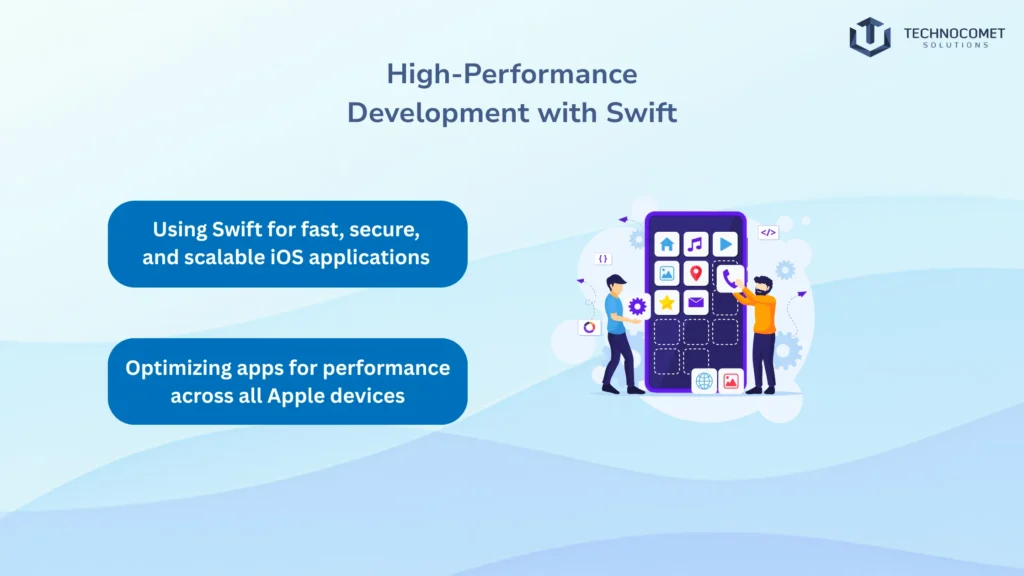 TECHNOCOMET
SOLUTIONS

High-Performance
Development with Swift

Using Swift for fast, secure, and scalable iOS applications

Optimizing apps for performance across all Apple devices

{ }

</>